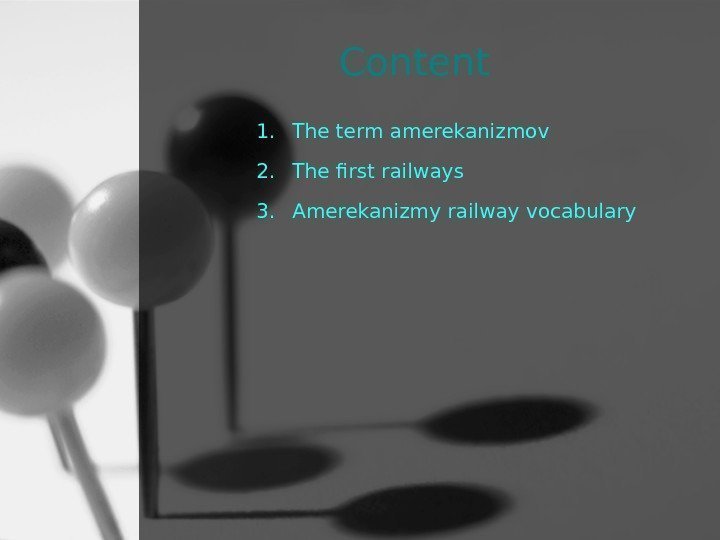 Content

1. The term amerekanizmov
2. The first railways
3. Amerekanizmy railway vocabulary